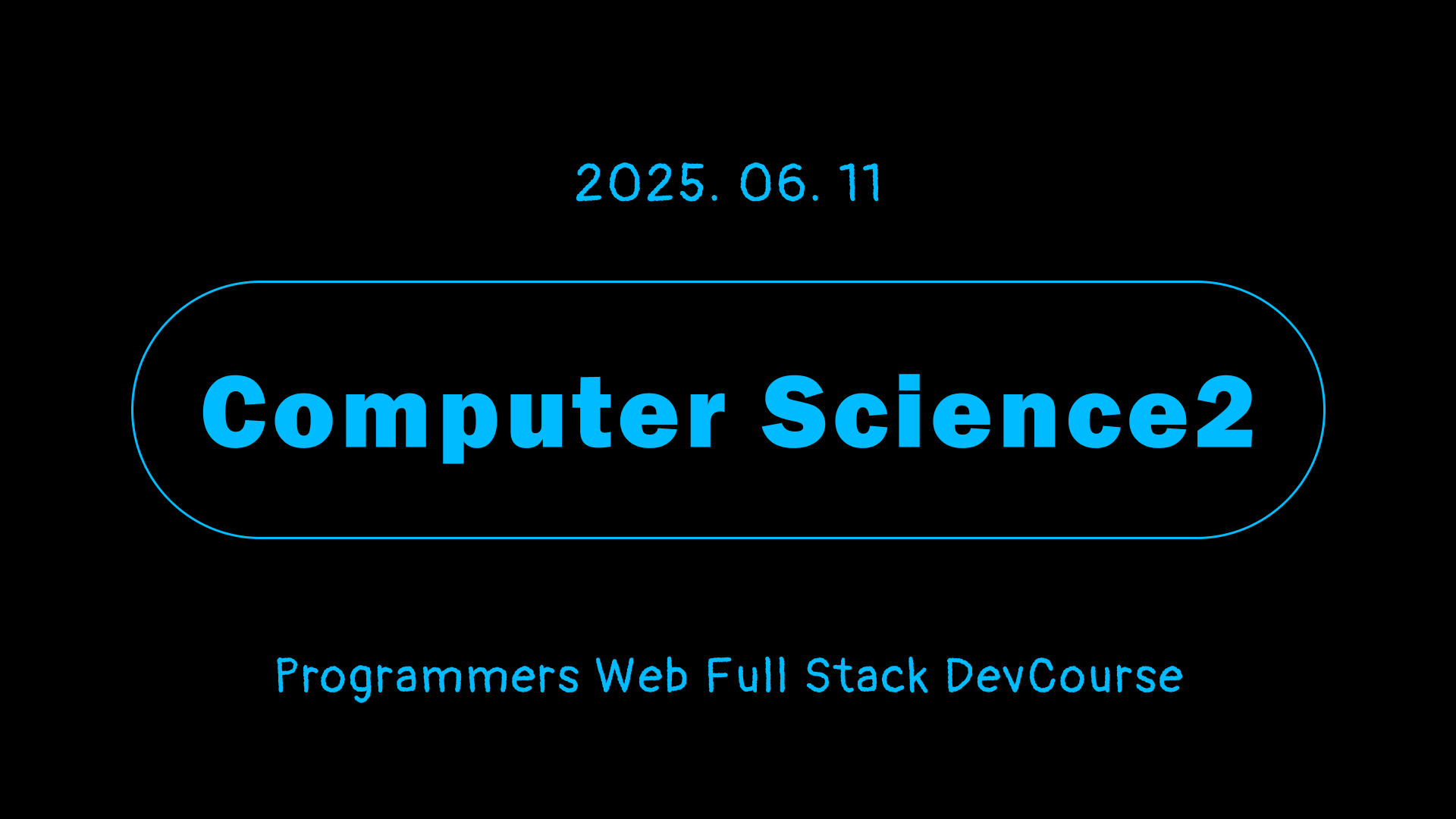 2025. 06. 11

Computer Science2

Programmers Web Full Stack DevCourse